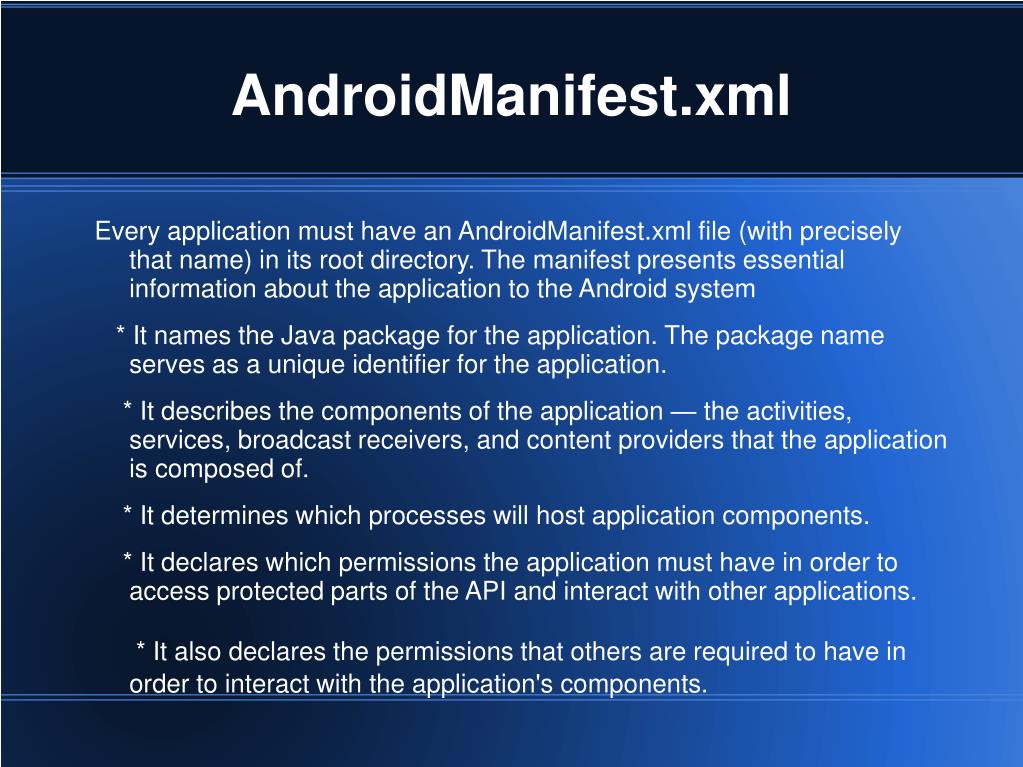 AndroidManifest.xml

Every application must have an AndroidManifest.xml file (with precisely that name) in its root directory. The manifest presents essential information about the application to the Android system

* It names the Java package for the application. The package name serves as a unique identifier for the application.

* It describes the components of the application — the activities, services, broadcast receivers, and content providers that the application is composed of.

* It determines which processes will host application components.

* It declares which permissions the application must have in order to access protected parts of the API and interact with other applications.

* It also declares the permissions that others are required to have in order to interact with the application's components.